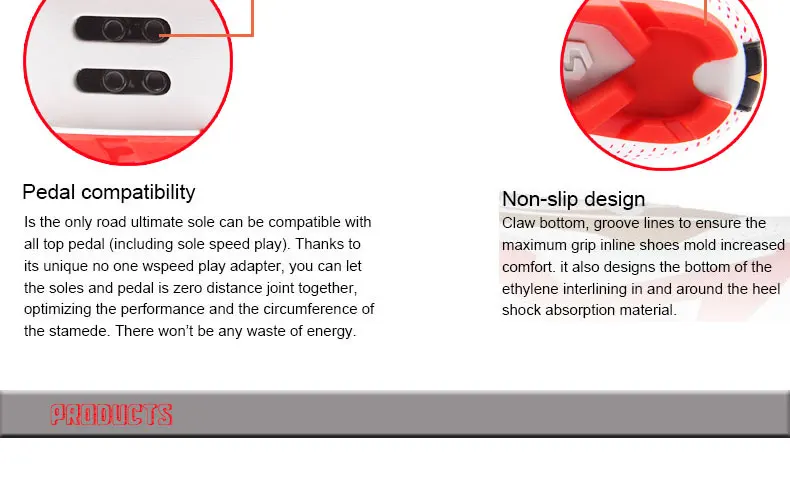 Pedal compatibility

Is the only road ultimate sole can be compatible with all top pedal (including sole speed play). Thanks to its unique no one wspeed play adapter, you can let the soles and pedal is zero distance joint together, optimizing the performance and the circumference of the stamede. There won't be any waste of energy.

Non-slip design

Claw bottom, groove lines to ensure the maximum grip inline shoes mold increased comfort. it also designs the bottom of the ethylene interlining in and around the heel shock absorption material.

PRODUCTS